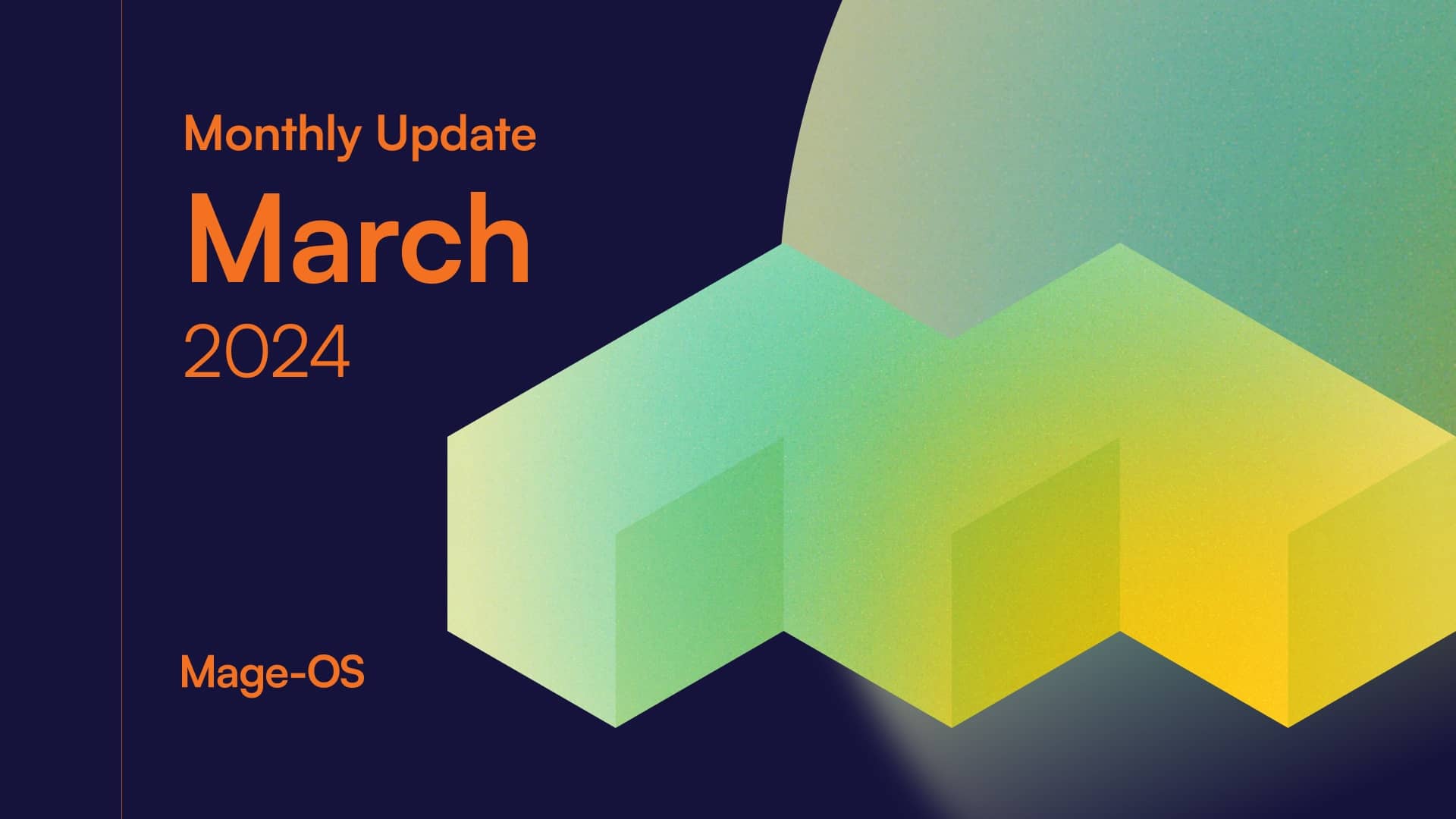 Monthly Update
March
2024

Mage-OS